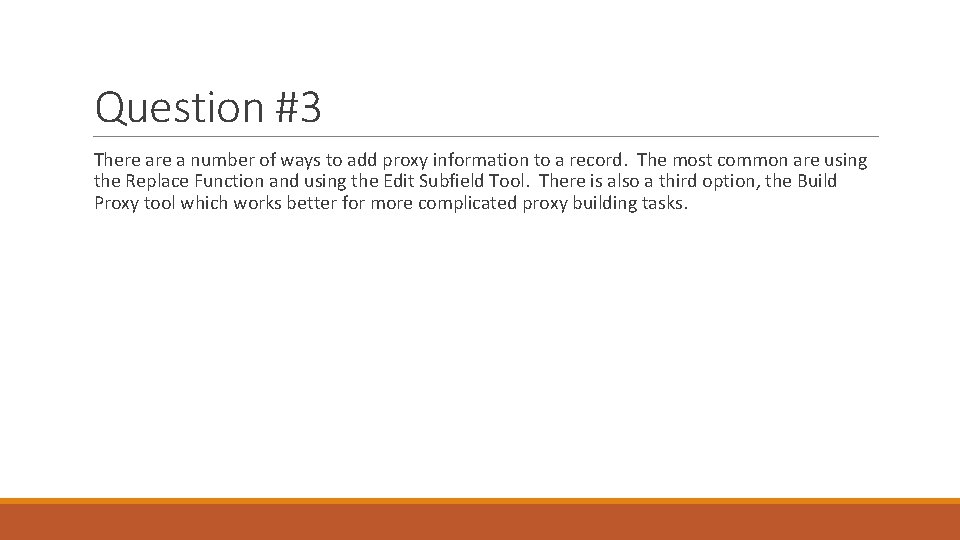 Question #3

There are a number of ways to add proxy information to a record. The most common are using the Replace Function and using the Edit Subfield Tool. There is also a third option, the Build Proxy tool which works better for more complicated proxy building tasks.